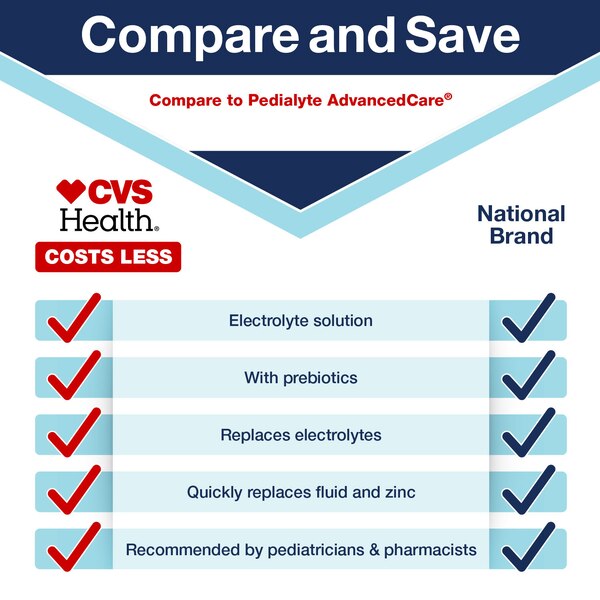 Compare and Save

Compare to Pedialyte AdvancedCare®

CVS Health®

COSTS LESS

National Brand

Electrolyte solution

With prebiotics

Replaces electrolytes

Quickly replaces fluid and zinc

Recommended by pediatricians & pharmacists